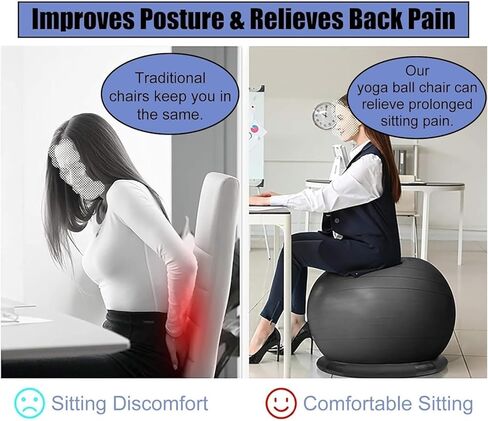 Improves Posture & Relieves Back Pain

Traditional chairs keep you in the same.

Our yoga ball chair can relieve prolonged sitting pain.

Sitting Discomfort

Comfortable Sitting